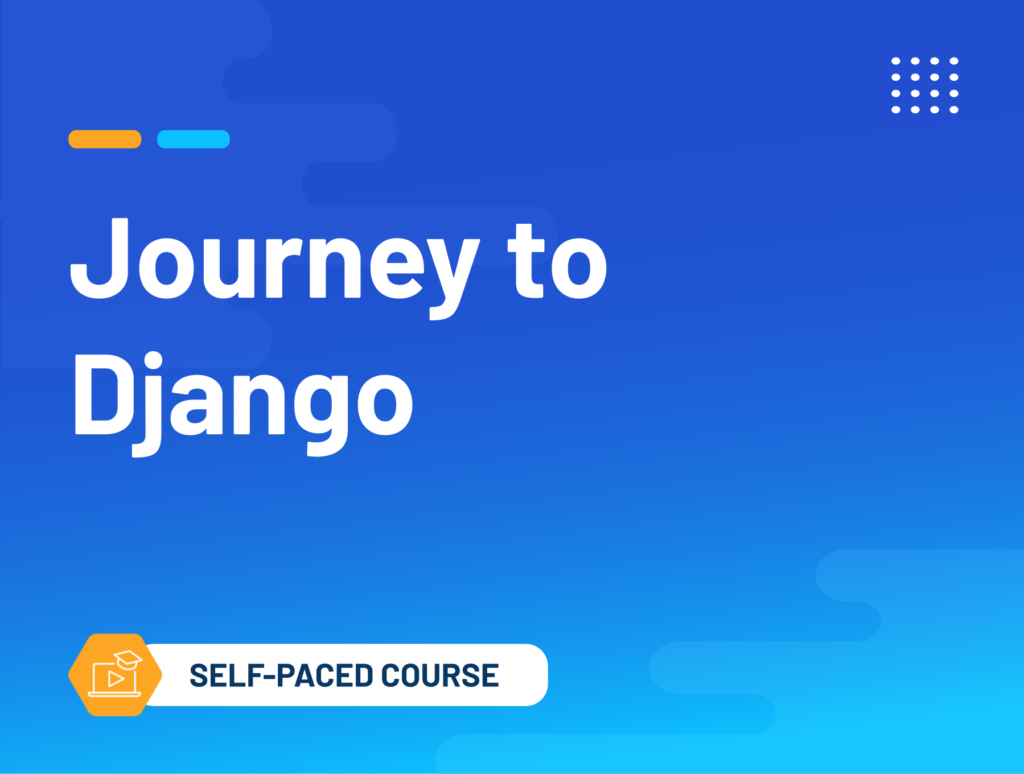 Journey to Django

SELF-PACED COURSE